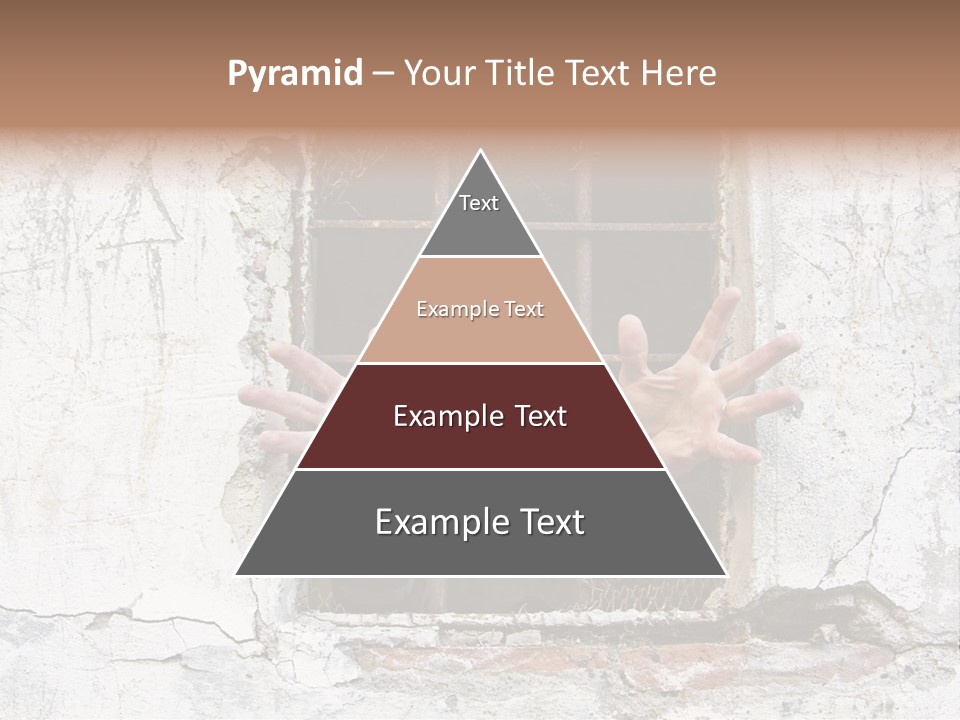 Pyramid – Your Title Text Here

Text

Example Text

Example Text

Example Text